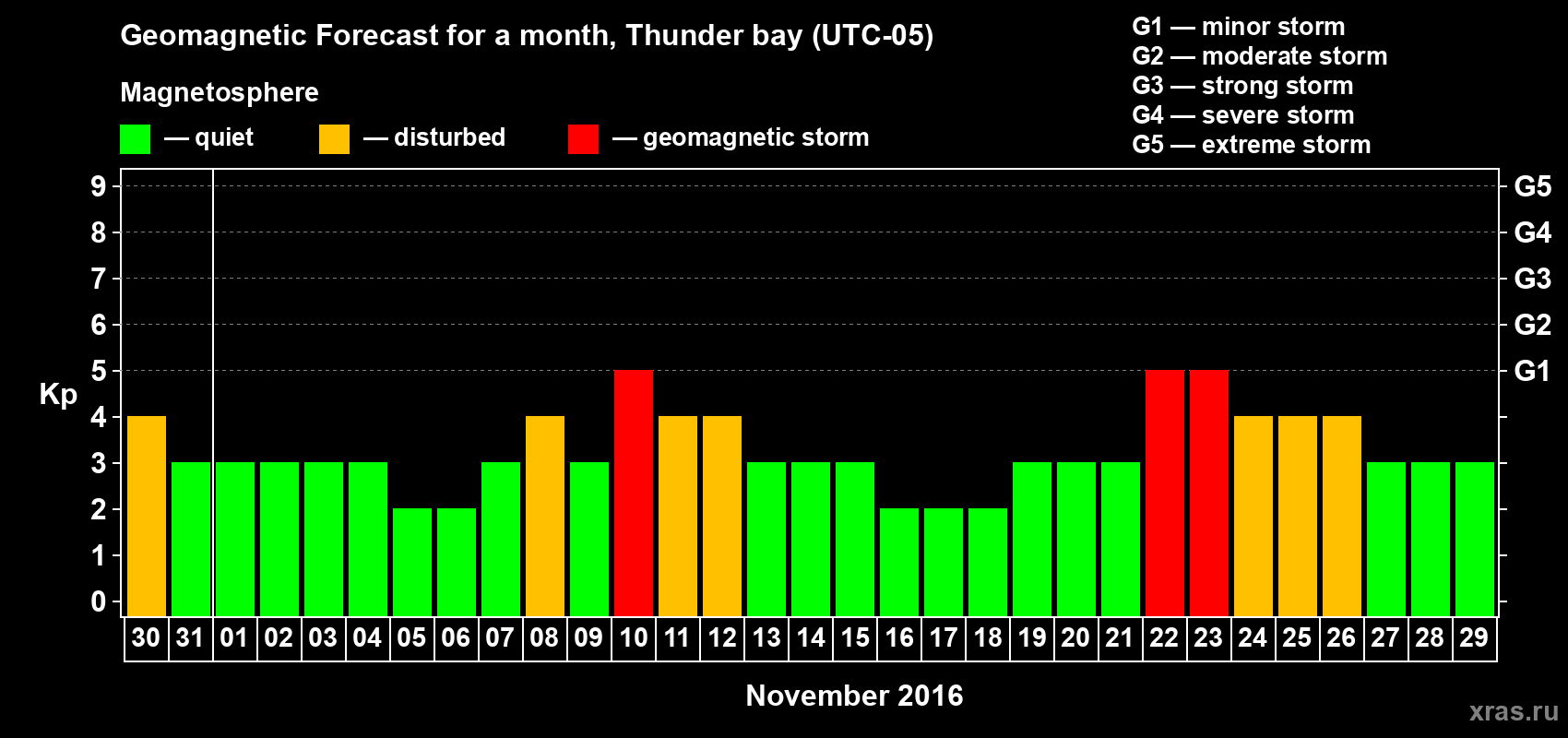 Geomagnetic Forecast for a month, Thunder bay (UTC-05)

Magnetosphere

— quiet — disturbed — geomagnetic storm

G1 — minor storm
G2 — moderate storm
G3 — strong storm
G4 — severe storm
G5 — extreme storm

Kp

9
8
7
6
5
4
3
2
1
0

G5
G4
G3
G2
G1

30 31 01 02 03 04 05 06 07 08 09 10 11 12 13 14 15 16 17 18 19 20 21 22 23 24 25 26 27 28 29

November 2016

xras.ru